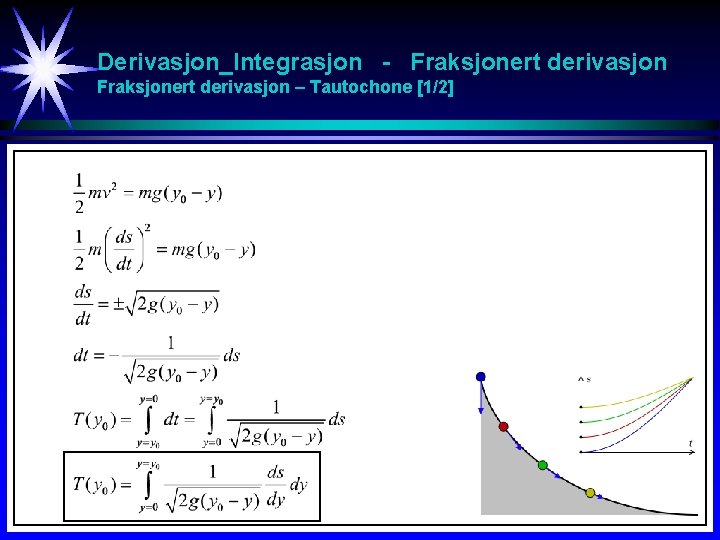 Derivasjon_Integrasjon - Fraksjonert derivasjon
Fraksjonert derivasjon – Tautochone [1/2]

$\frac{1}{2}mv^2 = mg(y_0 - y)$

$\frac{1}{2}m\left(\frac{ds}{dt}\right)^2 = mg(y_0 - y)$

$\frac{ds}{dt} = \pm\sqrt{2g(y_0 - y)}$

$dt = -\frac{1}{\sqrt{2g(y_0 - y)}}ds$

$T(y_0) = \int_{y=y_0}^{y=0} dt = \int_{y=0}^{y=y_0} \frac{1}{\sqrt{2g(y_0 - y)}}ds$

$T(y_0) = \int_{y=0}^{y=y_0} \frac{1}{\sqrt{2g(y_0 - y)}}\frac{ds}{dy}dy$

s

t